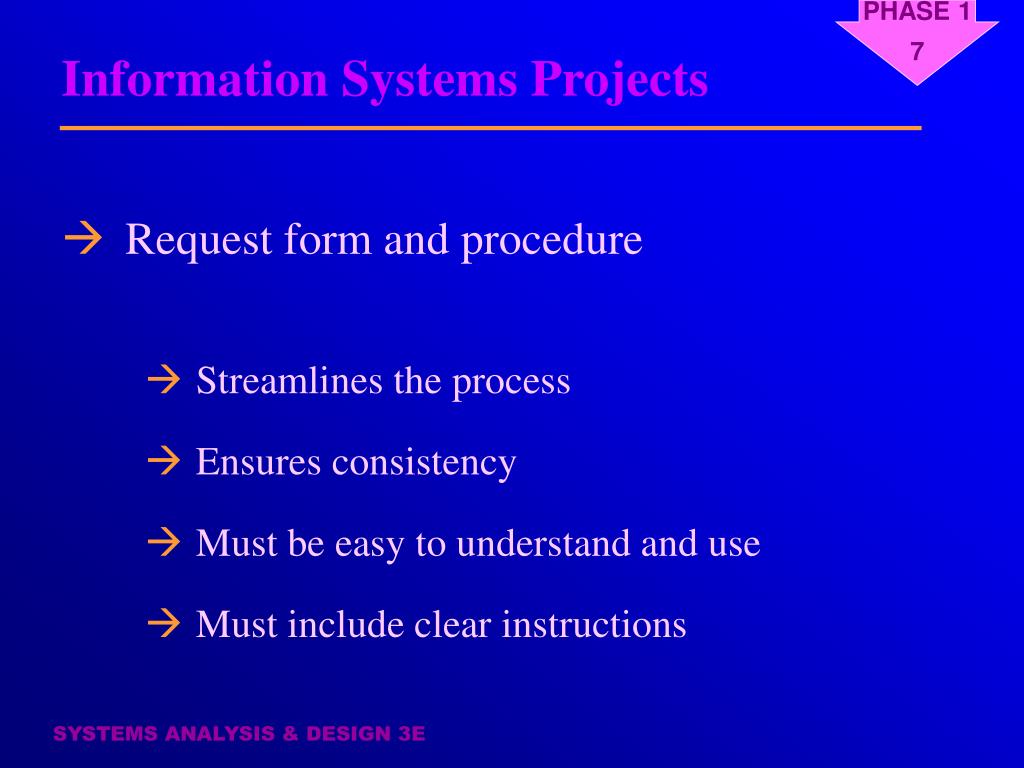 PHASE 1
7

Information Systems Projects

→ Request form and procedure

→ Streamlines the process

→ Ensures consistency

→ Must be easy to understand and use

→ Must include clear instructions

SYSTEMS ANALYSIS & DESIGN 3E